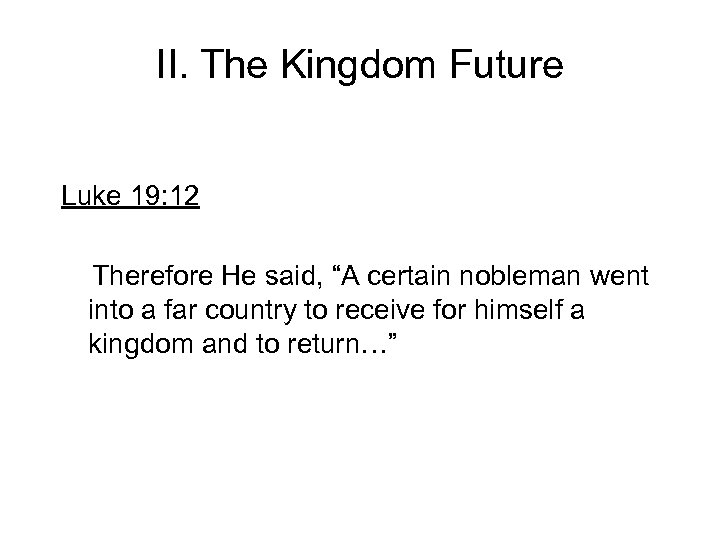 II. The Kingdom Future

Luke 19:12

Therefore He said, “A certain nobleman went into a far country to receive for himself a kingdom and to return…”